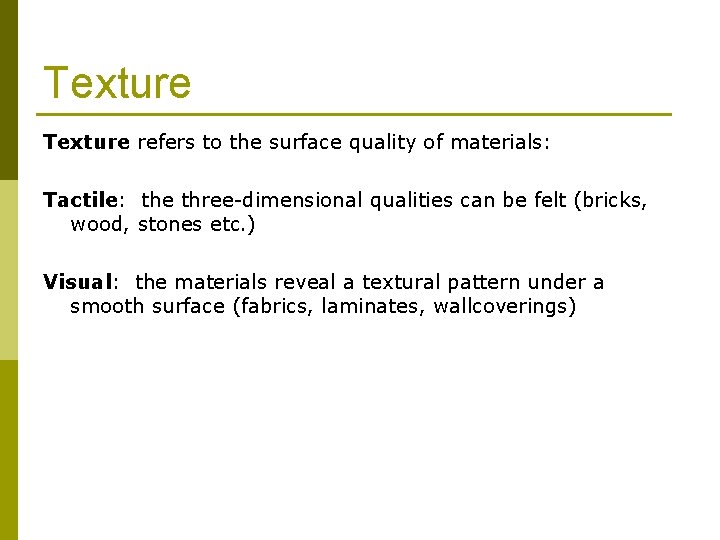 Texture

Texture refers to the surface quality of materials:

Tactile: the three-dimensional qualities can be felt (bricks, wood, stones etc.)

Visual: the materials reveal a textural pattern under a smooth surface (fabrics, laminates, wallcoverings)